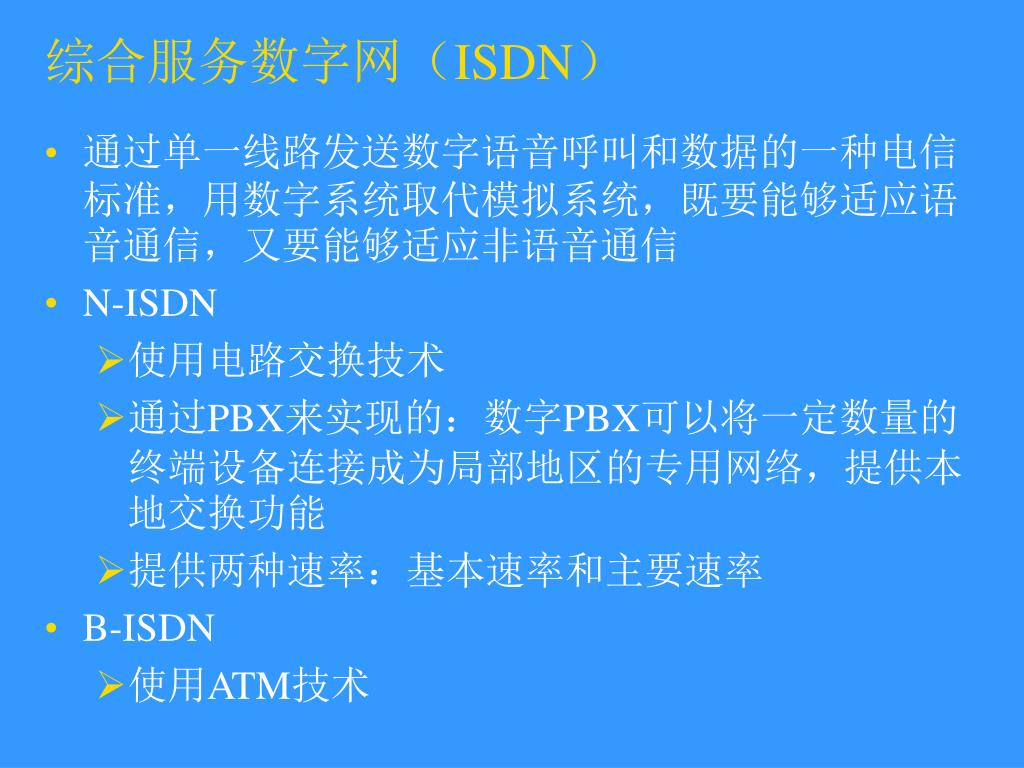 综合服务数字网（ISDN）

• 通过单一线路发送数字语音呼叫和数据的一种电信标准，用数字系统取代模拟系统，既要能够适应语音通信，又要能够适应非语音通信

• N-ISDN

➢使用电路交换技术

➢通过PBX来实现的：数字PBX可以将一定数量的终端设备连接成为局部地区的专用网络，提供本地交换功能

➢提供两种速率：基本速率和主要速率

• B-ISDN

➢使用ATM技术